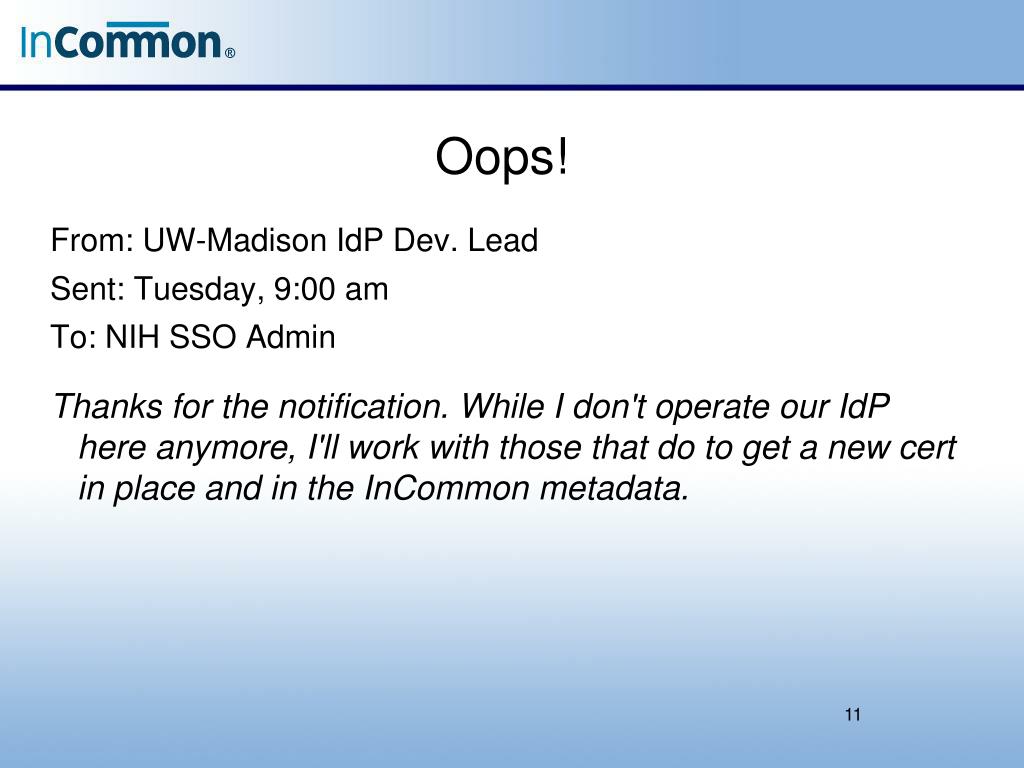 InCommon®

Oops!

From: UW-Madison IdP Dev. Lead

Sent: Tuesday, 9:00 am

To: NIH SSO Admin

Thanks for the notification. While I don't operate our IdP here anymore, I'll work with those that do to get a new cert in place and in the InCommon metadata.

11